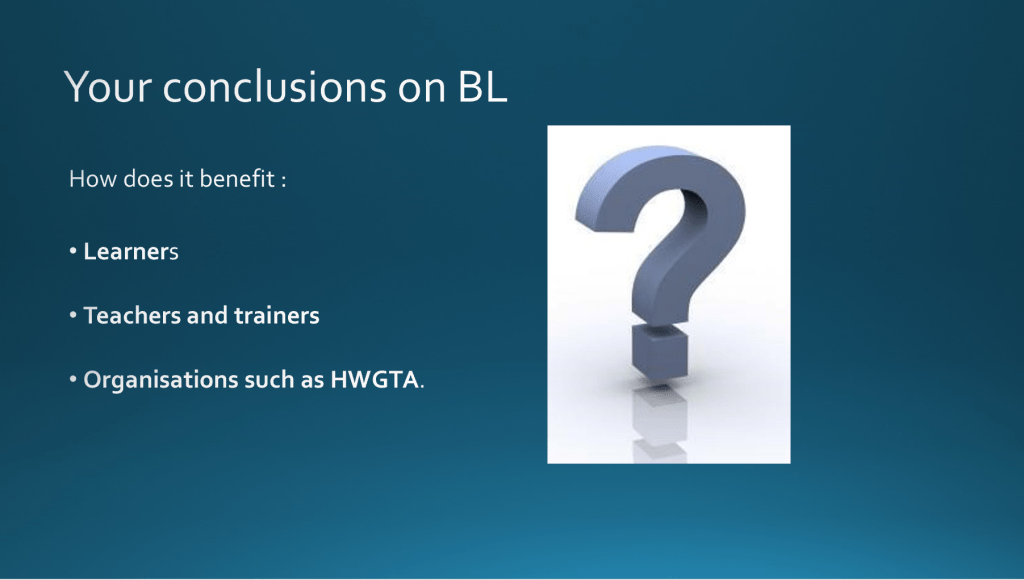 Your conclusions on BL

How does it benefit :

• Learners

• Teachers and trainers

• Organisations such as HWGTA.